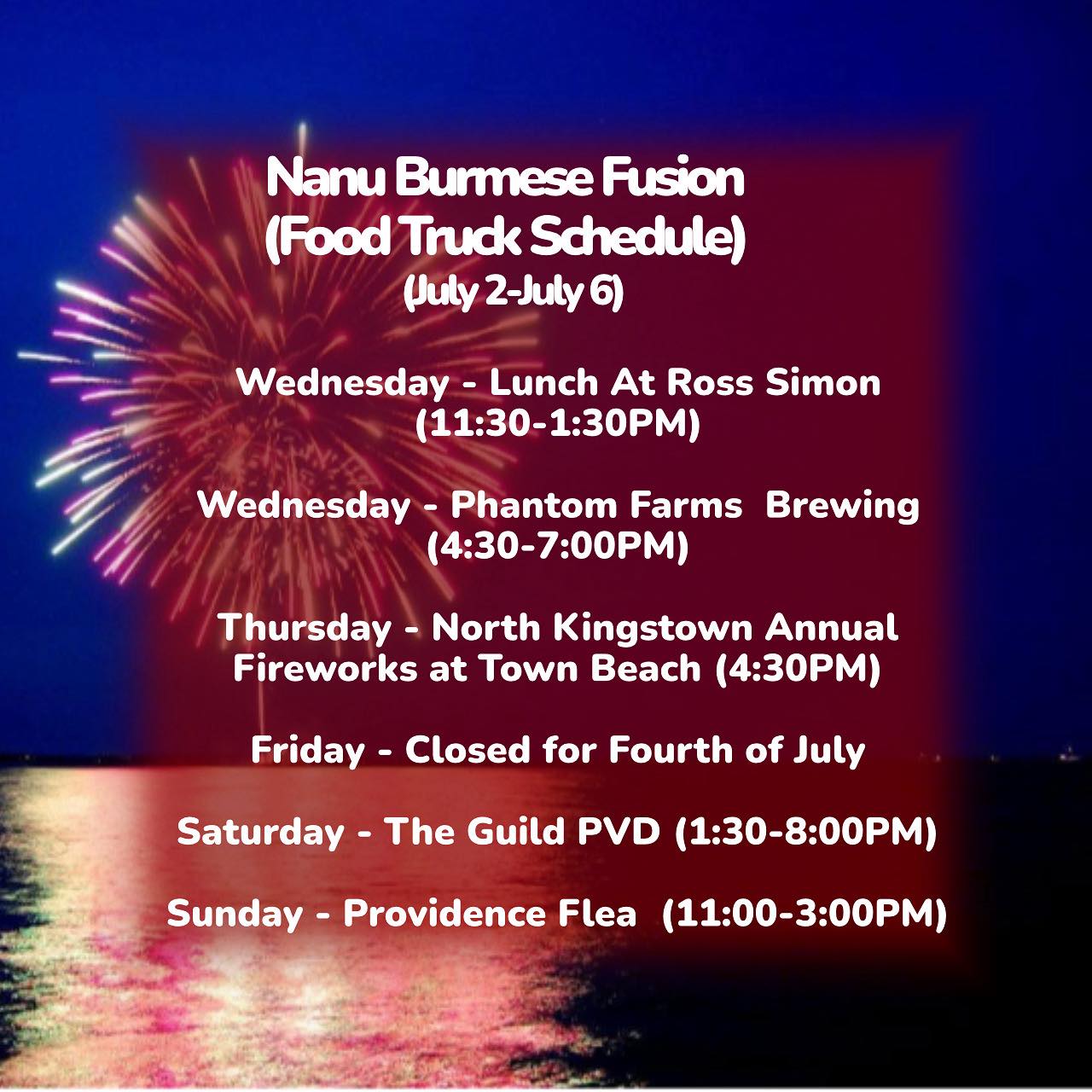 Nanu Burmese Fusion
(Food Truck Schedule)
(July 2-July 6)

Wednesday - Lunch At Ross Simon
(11:30-1:30PM)

Wednesday - Phantom Farms Brewing
(4:30-7:00PM)

Thursday - North Kingstown Annual Fireworks at Town Beach (4:30PM)

Friday - Closed for Fourth of July

Saturday - The Guild PVD (1:30-8:00PM)

Sunday - Providence Flea (11:00-3:00PM)